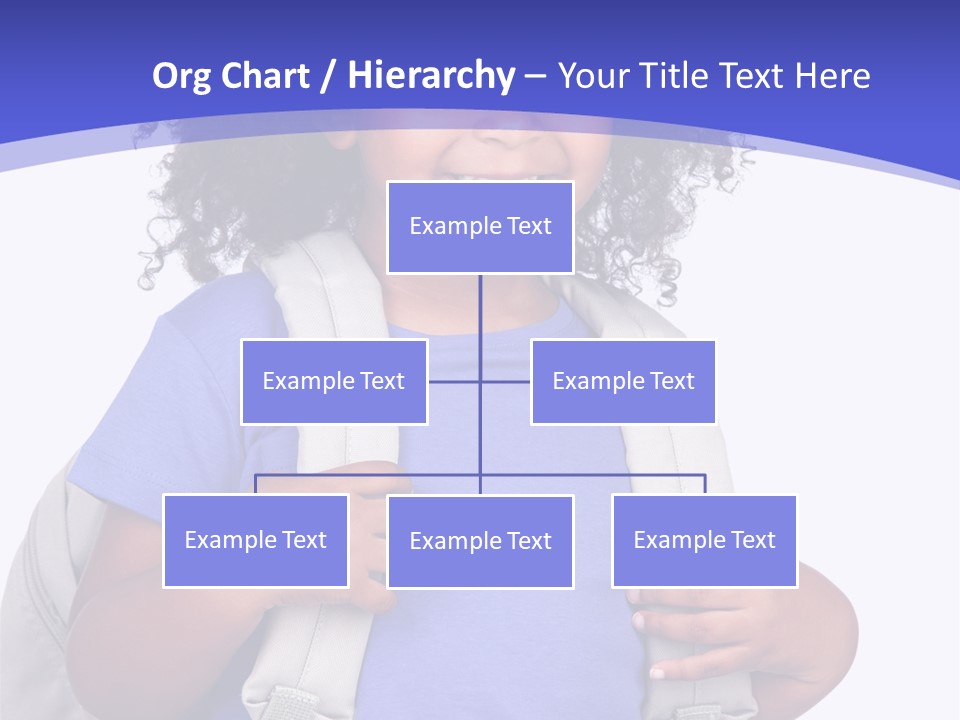 Org Chart / Hierarchy – Your Title Text Here

Example Text

Example Text

Example Text

Example Text

Example Text

Example Text